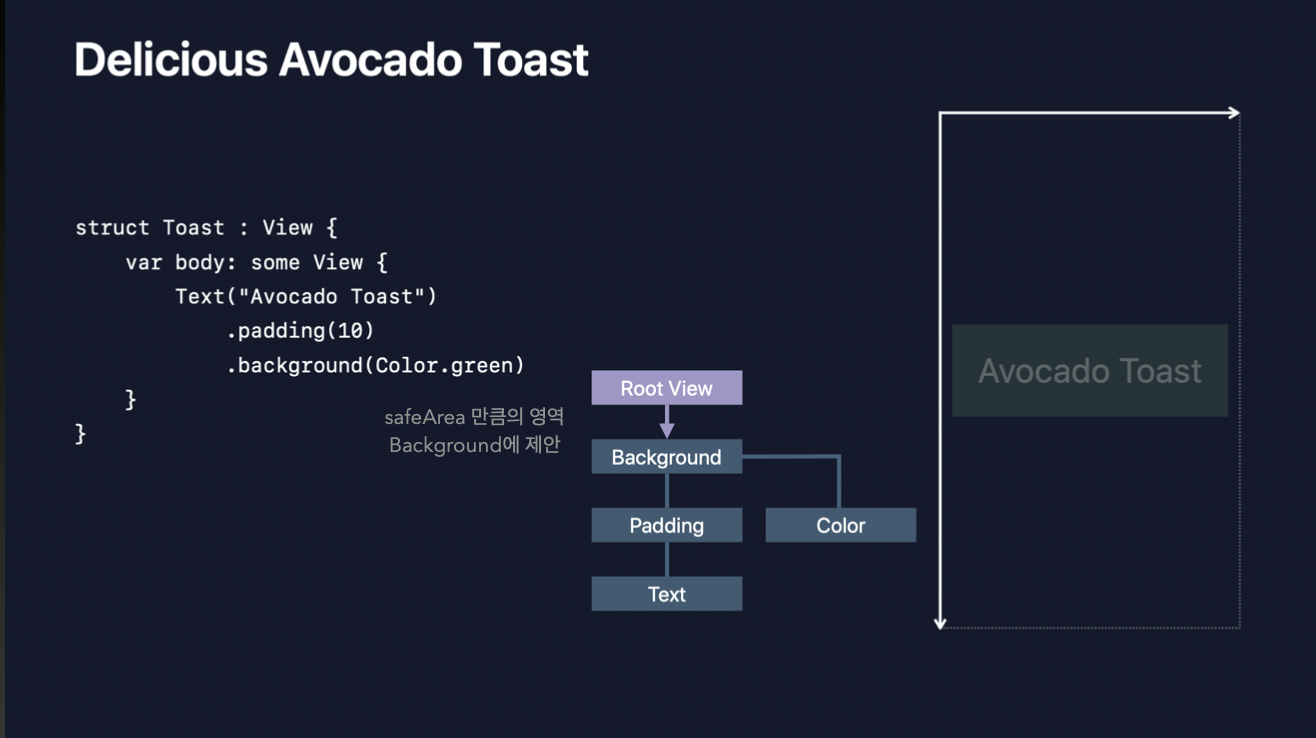 Delicious Avocado Toast

struct Toast : View {
    var body: some View {
        Text("Avocado Toast")
            .padding(10)
            .background(Color.green)
    }
}

safeArea 만큼의 영역
Background에 제안

Root View

Background

Padding

Color

Text

Avocado Toast